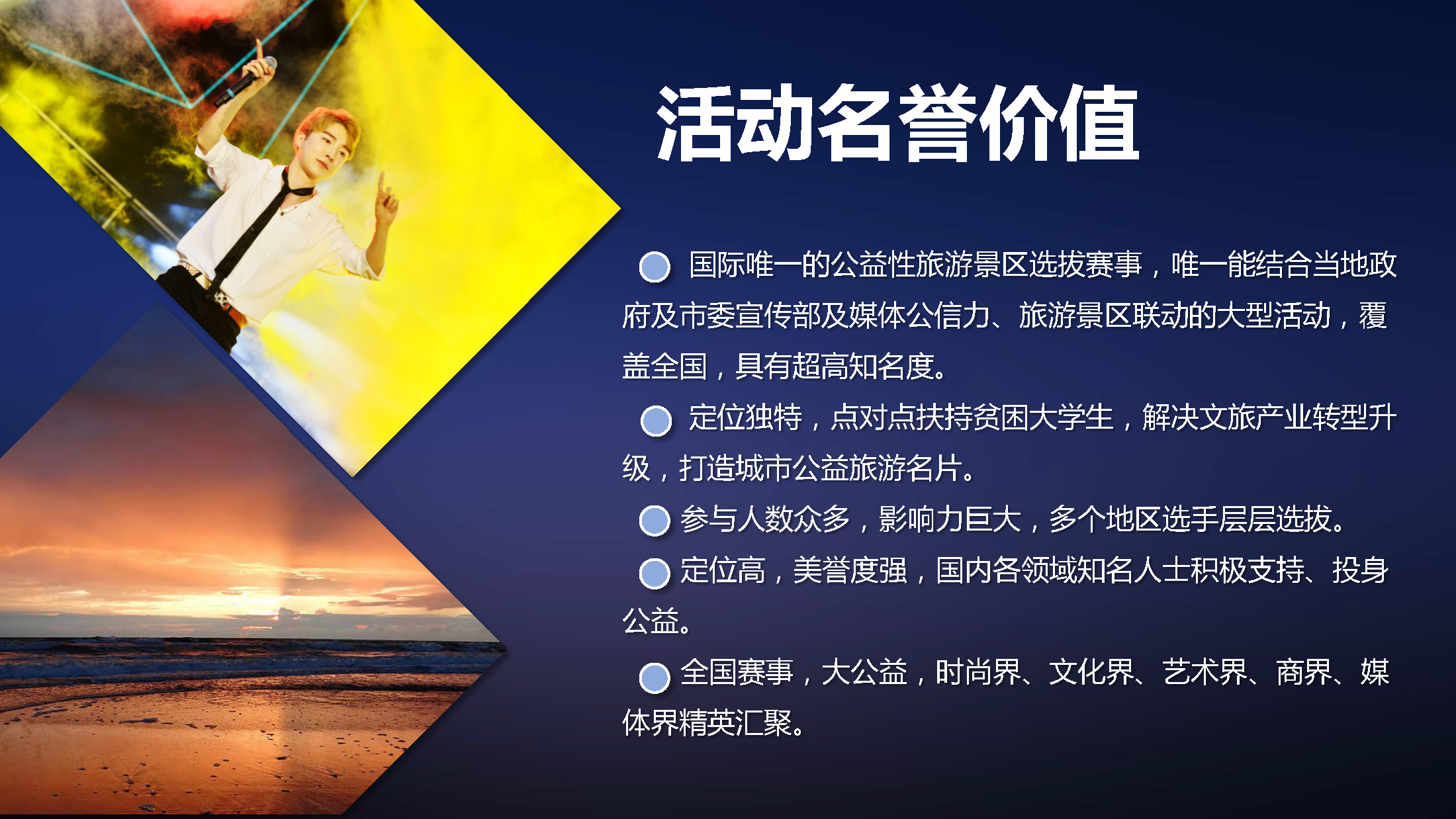 活动名誉价值

国际唯一的公益性旅游景区选拔赛事，唯一能结合当地政府及市委宣传部及媒体公信力、旅游景区联动的大型活动，覆盖全国，具有超高知名度。

定位独特，点对点扶持贫困大学生，解决文旅产业转型升级，打造城市公益旅游名片。

参与人数众多，影响力巨大，多个地区选手层层选拔。

定位高，美誉度强，国内各领域知名人士积极支持、投身公益。

全国赛事，大公益，时尚界、文化界、艺术界、商界、媒体界精英汇聚。